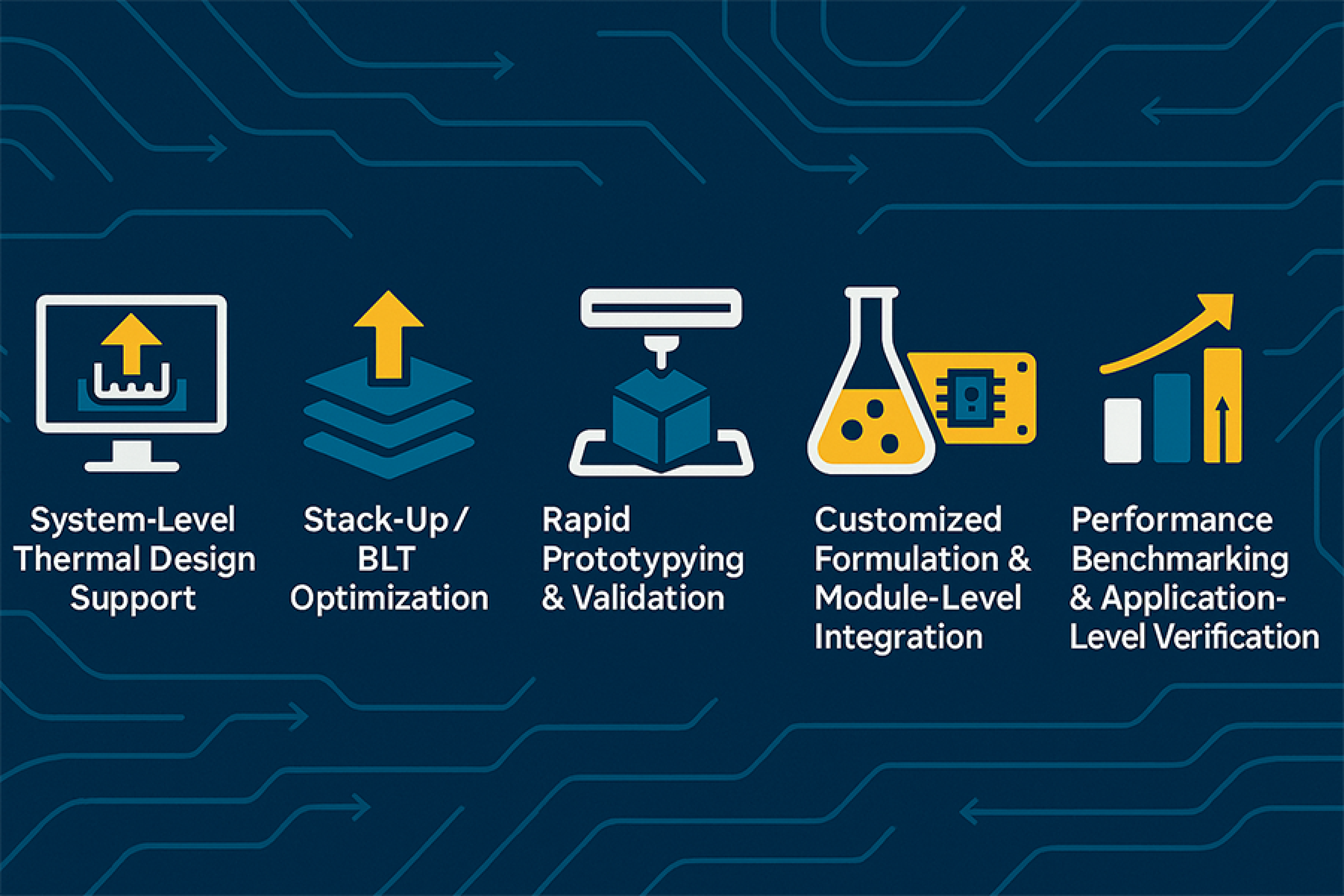 System-Level Thermal Design Support

Stack-Up / BLT Optimization

Rapid Prototyping & Validation

Customized Formulation & Module-Level Integration

Performance Benchmarking & Application-Level Verification